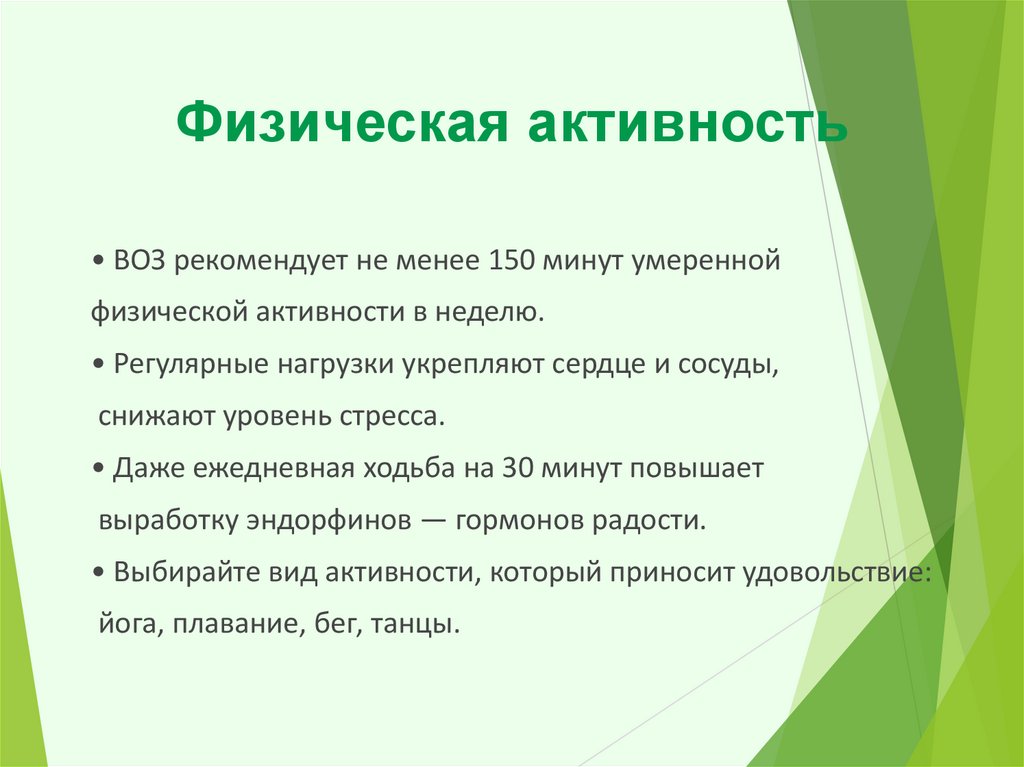 Физическая активность

• ВОЗ рекомендует не менее 150 минут умеренной физической активности в неделю.

• Регулярные нагрузки укрепляют сердце и сосуды, снижают уровень стресса.

• Даже ежедневная ходьба на 30 минут повышает выработку эндорфинов — гормонов радости.

• Выбирайте вид активности, который приносит удовольствие: йога, плавание, бег, танцы.